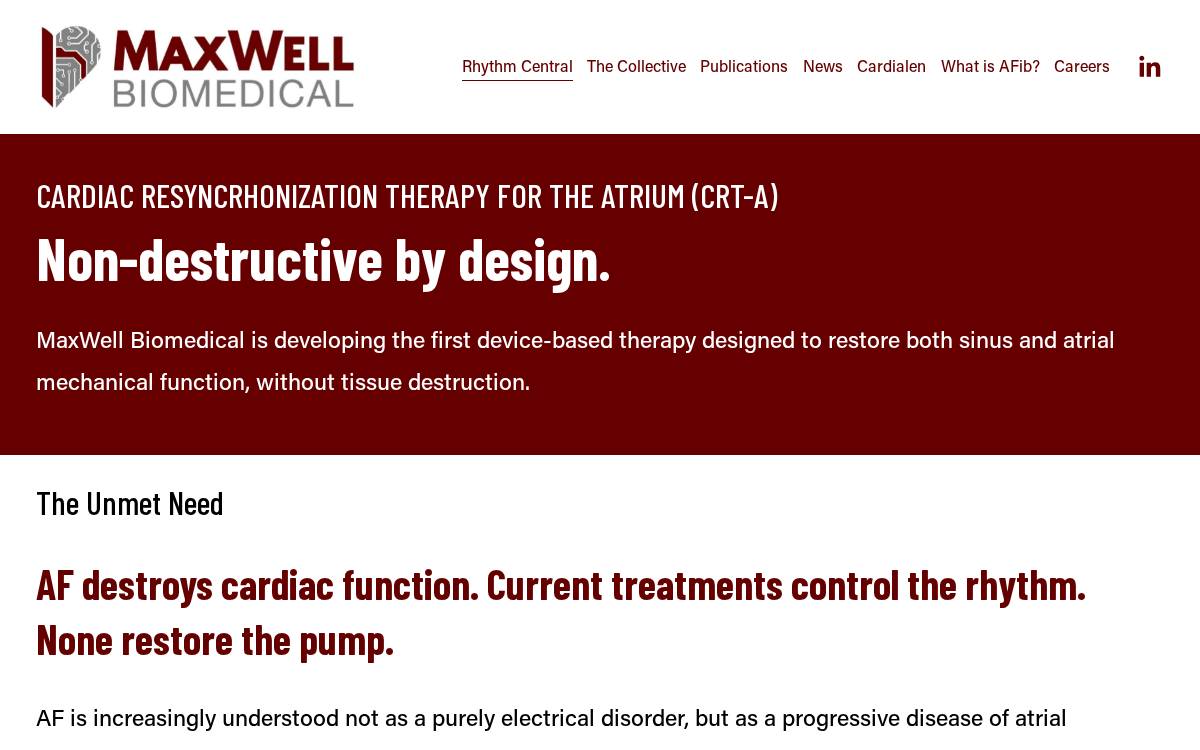 MAXWELL BIOMEDICAL

Rhythm Central The Collective Publications News Cardialen What is AFib? Careers

in

CARDIAC RESYNCRHONIZATION THERAPY FOR THE ATRIUM (CRT-A)

Non-destructive by design.

MaxWell Biomedical is developing the first device-based therapy designed to restore both sinus and atrial mechanical function, without tissue destruction.

The Unmet Need

AF destroys cardiac function. Current treatments control the rhythm. None restore the pump.

AF is increasingly understood not as a purely electrical disorder, but as a progressive disease of atrial